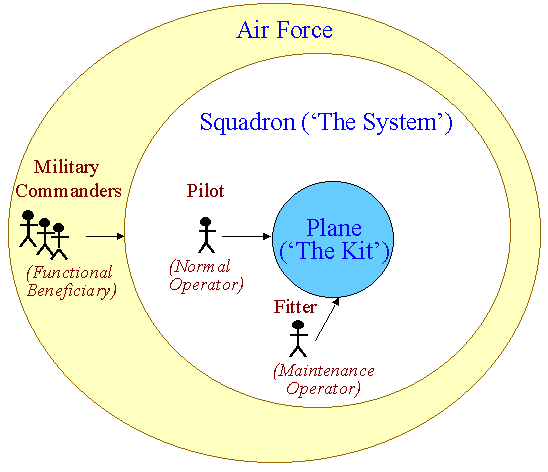 Air Force

Squadron ('The System')

Military Commanders

(Functional Beneficiary)

Pilot

(Normal Operator)

Plane ('The Kit')

Fitter

(Maintenance Operator)